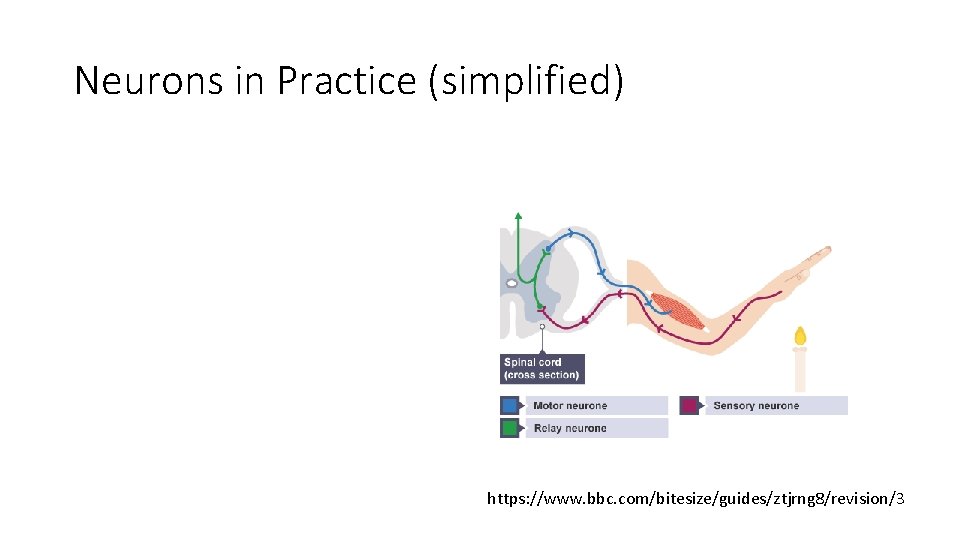 Neurons in Practice (simplified)

Spinal cord (cross section)

Motor neurone

Sensory neurone

Relay neurone

https://www.bbc.com/bitesize/guides/ztjrng8/revision/3